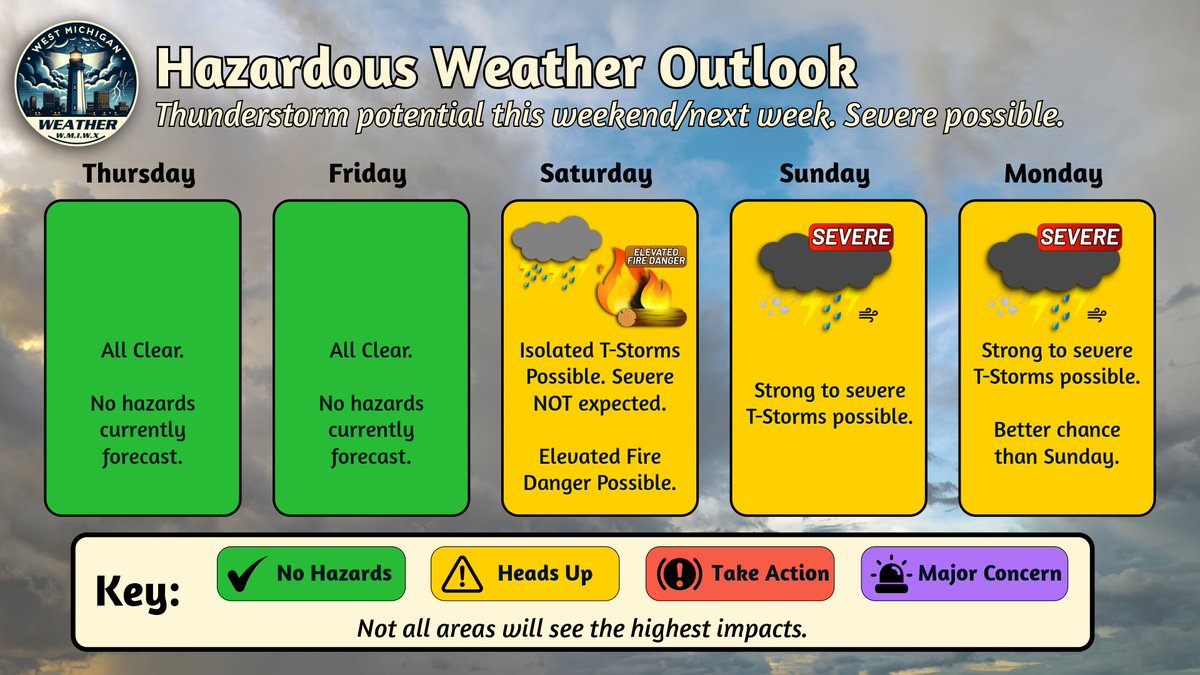 WEST MICHIGAN
WEATHER
W.M.I.W.X

Hazardous Weather Outlook

Thunderstorm potential this weekend/next week. Severe possible.

Thursday

All Clear.

No hazards currently forecast.

Friday

All Clear.

No hazards currently forecast.

Saturday

ELEVATED FIRE DANGER

Isolated T-Storms Possible. Severe NOT expected.

Elevated Fire Danger Possible.

Sunday

SEVERE

Strong to severe T-Storms possible.

Monday

SEVERE

Strong to severe T-Storms possible.

Better chance than Sunday.

Key:

No Hazards

Heads Up

Take Action

Major Concern

Not all areas will see the highest impacts.